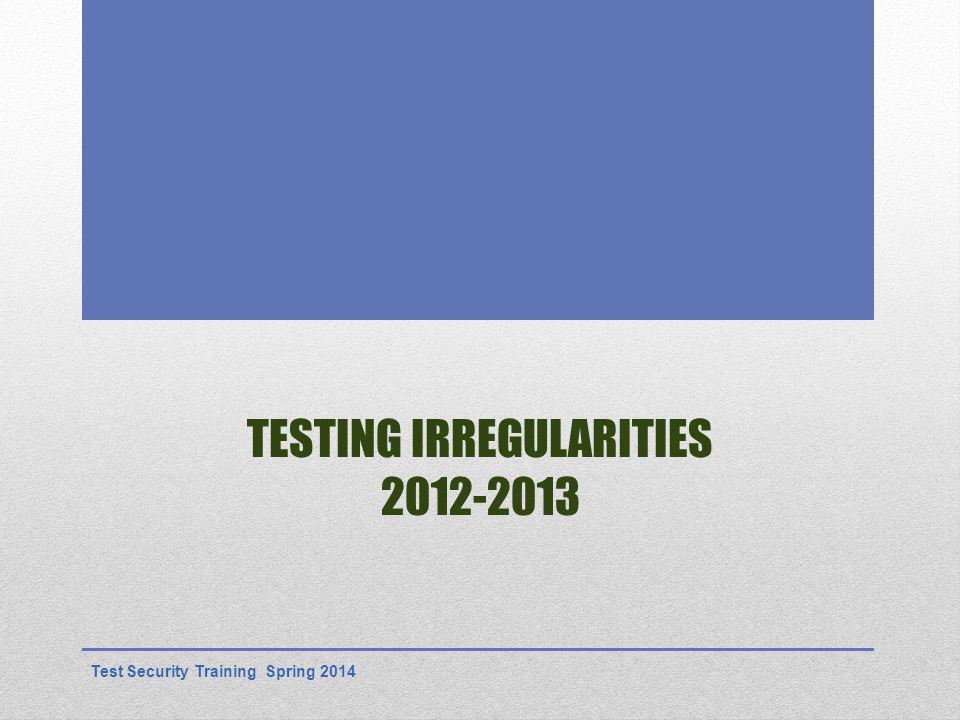 TESTING IRREGULARITIES
2012-2013

Test Security Training Spring 2014